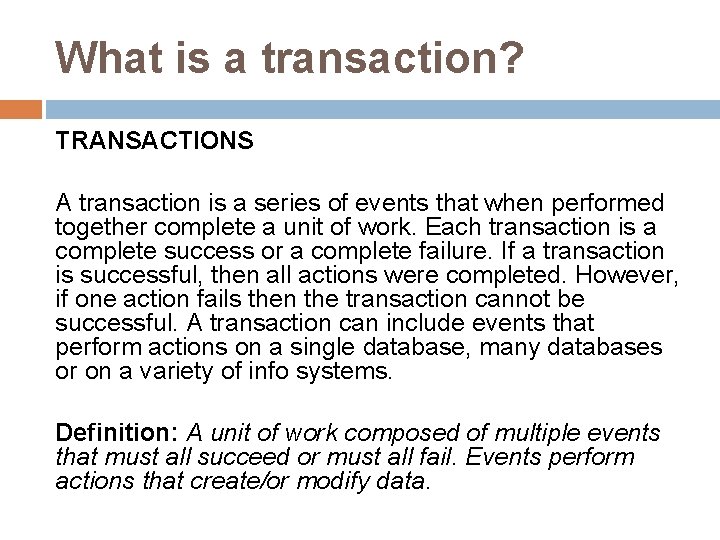 What is a transaction?

TRANSACTIONS

A transaction is a series of events that when performed together complete a unit of work. Each transaction is a complete success or a complete failure. If a transaction is successful, then all actions were completed. However, if one action fails then the transaction cannot be successful. A transaction can include events that perform actions on a single database, many databases or on a variety of info systems.

Definition: A unit of work composed of multiple events that must all succeed or must all fail. Events perform actions that create/or modify data.